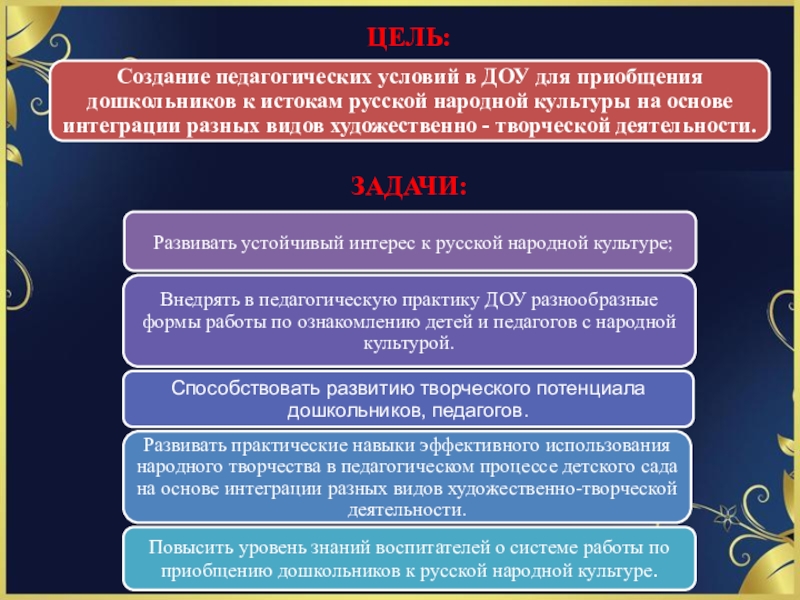 ЦЕЛЬ:

Создание педагогических условий в ДОУ для приобщения дошкольников к истокам русской народной культуры на основе интеграции разных видов художественно - творческой деятельности.

ЗАДАЧИ:

Развивать устойчивый интерес к русской народной культуре;

Внедрять в педагогическую практику ДОУ разнообразные формы работы по ознакомлению детей и педагогов с народной культурой.

Способствовать развитию творческого потенциала дошкольников, педагогов.

Развивать практические навыки эффективного использования народного творчества в педагогическом процессе детского сада на основе интеграции разных видов художественно-творческой деятельности.

Повысить уровень знаний воспитателей о системе работы по приобщению дошкольников к русской народной культуре.